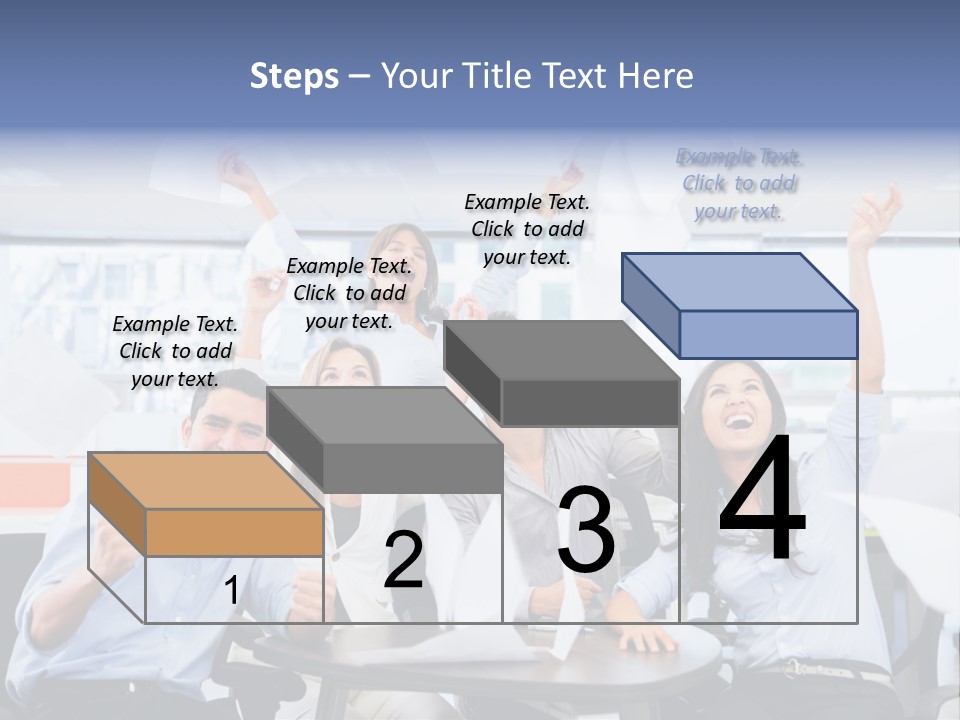 Steps – Your Title Text Here

Example Text. Click to add your text.

Example Text. Click to add your text.

Example Text. Click to add your text.

Example Text. Click to add your text.

1

2

3

4